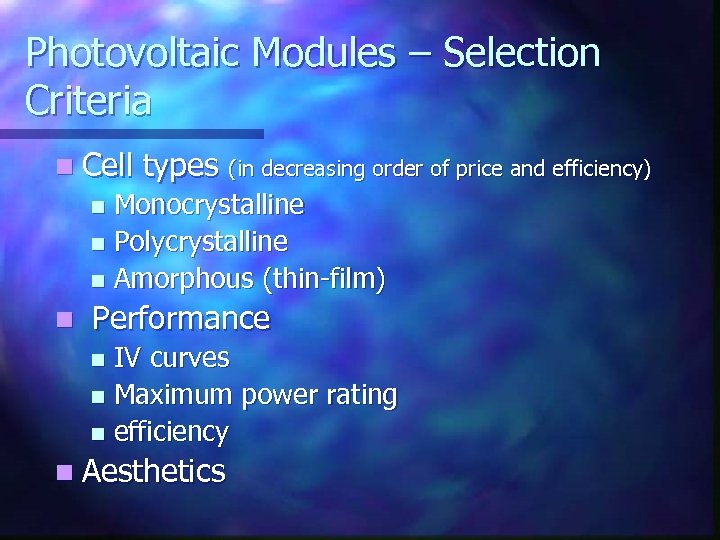 Photovoltaic Modules – Selection Criteria

- Cell types (in decreasing order of price and efficiency)
  - Monocrystalline
  - Polycrystalline
  - Amorphous (thin-film)
- Performance
  - IV curves
  - Maximum power rating
  - efficiency
- Aesthetics